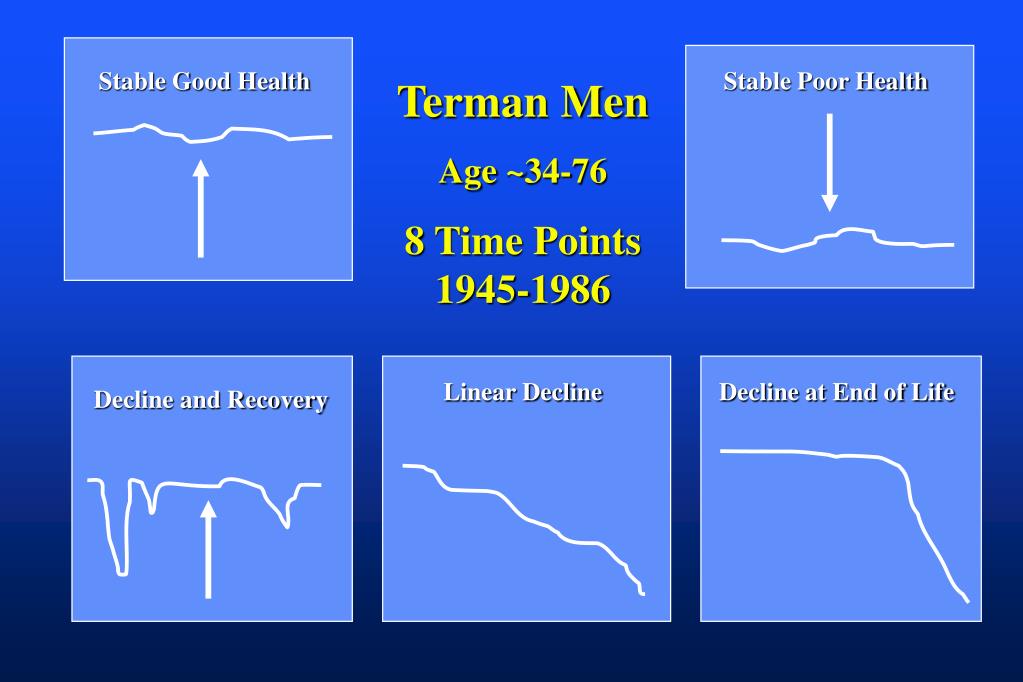 Stable Good Health

Terman Men

Age ~34-76

8 Time Points
1945-1986

Stable Poor Health

Decline and Recovery

Linear Decline

Decline at End of Life